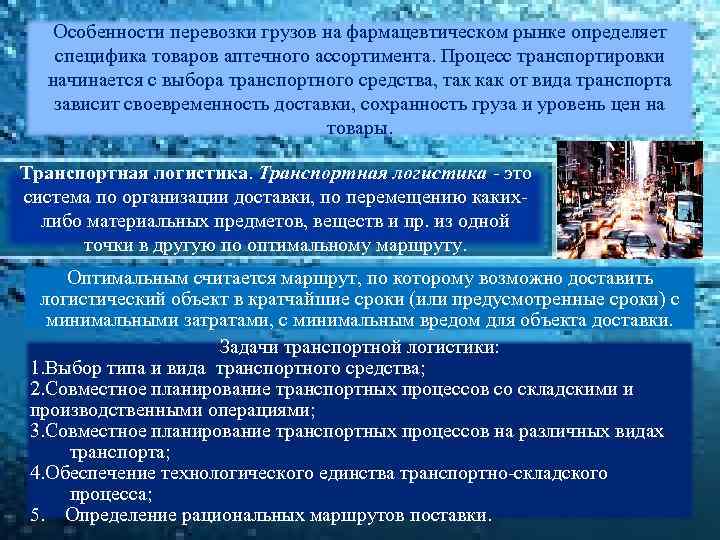 Особенности перевозки грузов на фармацевтическом рынке определяет специфика товаров аптечного ассортимента. Процесс транспортировки начинается с выбора транспортного средства, так как от вида транспорта зависит своевременность доставки, сохранность груза и уровень цен на товары.

Транспортная логистика. Транспортная логистика - это система по организации доставки, по перемещению каких-либо материальных предметов, веществ и пр. из одной точки в другую по оптимальному маршруту.

Оптимальным считается маршрут, по которому возможно доставить логистический объект в кратчайшие сроки (или предусмотренные сроки) с минимальными затратами, с минимальным вредом для объекта доставки.

Задачи транспортной логистики:
1.Выбор типа и вида транспортного средства;
2.Совместное планирование транспортных процессов со складскими и производственными операциями;
3.Совместное планирование транспортных процессов на различных видах транспорта;
4.Обеспечение технологического единства транспортно-складского процесса;
5. Определение рациональных маршрутов поставки.